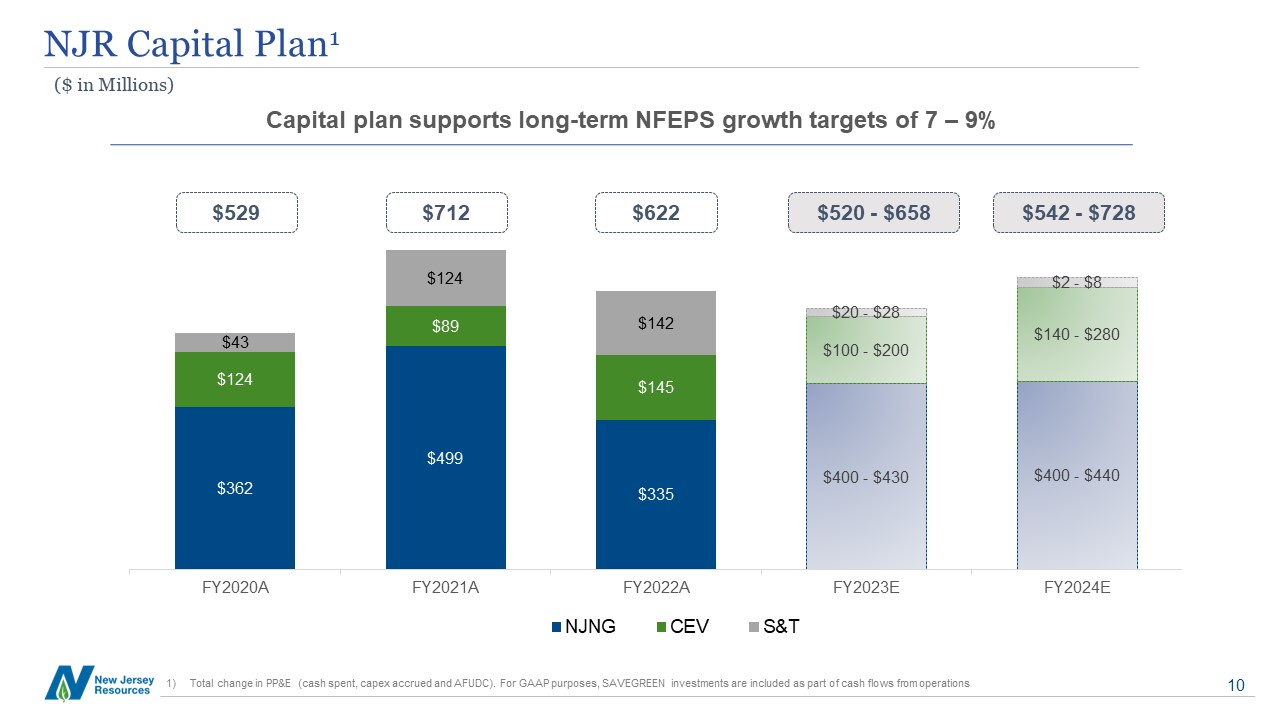 NJR Capital Plan$^{1}$

($ in Millions)

Capital plan supports long-term NFEPS growth targets of 7 – 9%

$529

$712

$622

$520 - $658

$542 - $728

$43

$124

$362

$124

$89

$499

$142

$145

$335

$20 - $28

$100 - $200

$400 - $430

$2 - $8

$140 - $280

$400 - $440

FY2020A

FY2021A

FY2022A

FY2023E

FY2024E

NJNG CEV S&T

New Jersey Resources

1) Total change in PP&E (cash spent, capex accrued and AFUDC). For GAAP purposes, SAVEGREEN investments are included as part of cash flows from operations

10